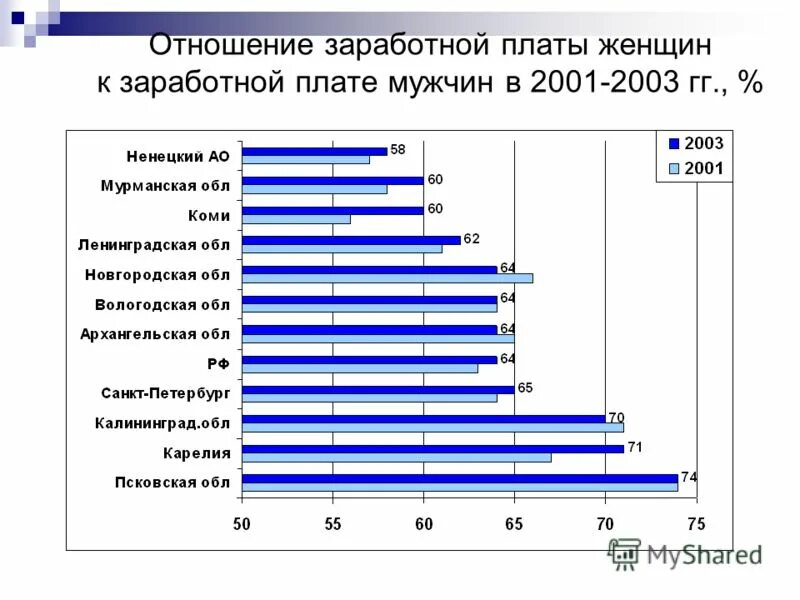 Отношение заработной платы женщин к заработной плате мужчин в 2001-2003 гг., %

2003
2001

Ненецкий АО 58
Мурманская обл 60
Коми 60
Ленинградская обл 62
Новгородская обл 64
Вологодская обл 64
Архангельская обл 64
РФ 64
Санкт-Петербург 65
Калининград.обл 70
Карелия 71
Псковская обл 74

50 55 60 65 70 75

MyShared